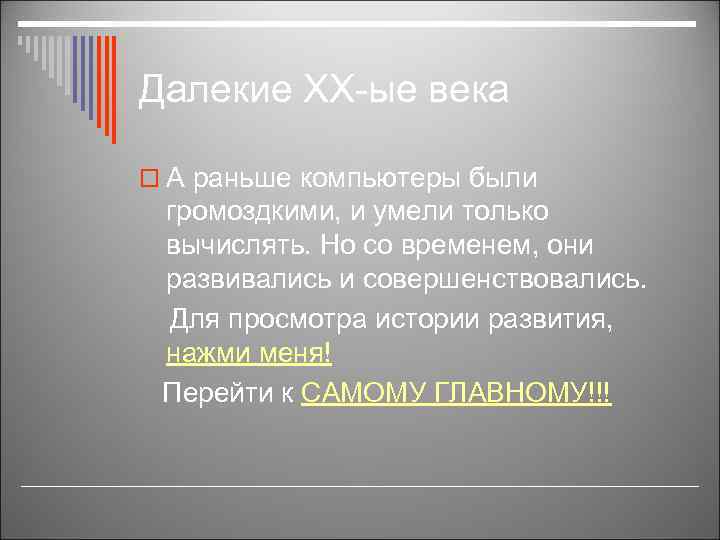 Далекие XX-ые века

А раньше компьютеры были громоздкими, и умели только вычислять. Но со временем, они развивались и совершенствовались.

Для просмотра истории развития, нажми меня!

Перейти к САМОМУ ГЛАВНОМУ!!!